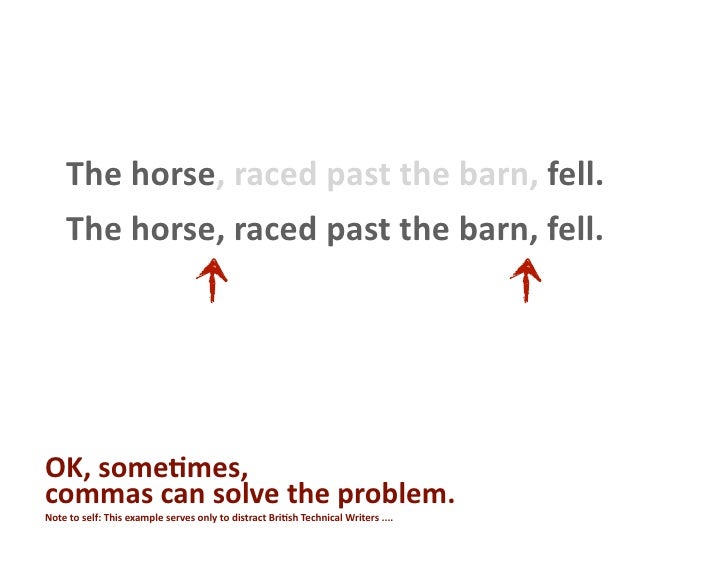 The horse, raced past the barn, fell.

The horse, raced past the barn, fell.

OK, sometimes,
commas can solve the problem.

Note to self: This example serves only to distract British Technical Writers ....